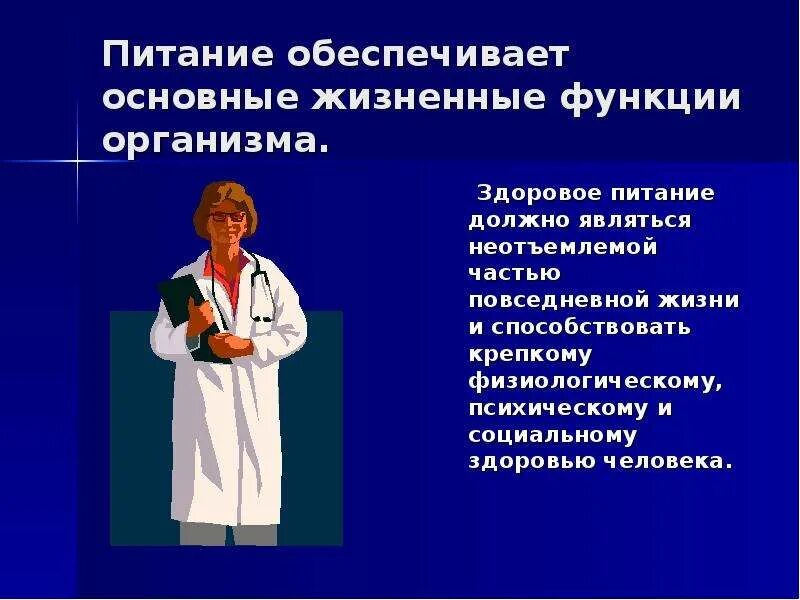 Питание обеспечивает основные жизненные функции организма.

Здоровое питание должно являться неотъемлемой частью повседневной жизни и способствовать крепкому физиологическому, психическому и социальному здоровью человека.